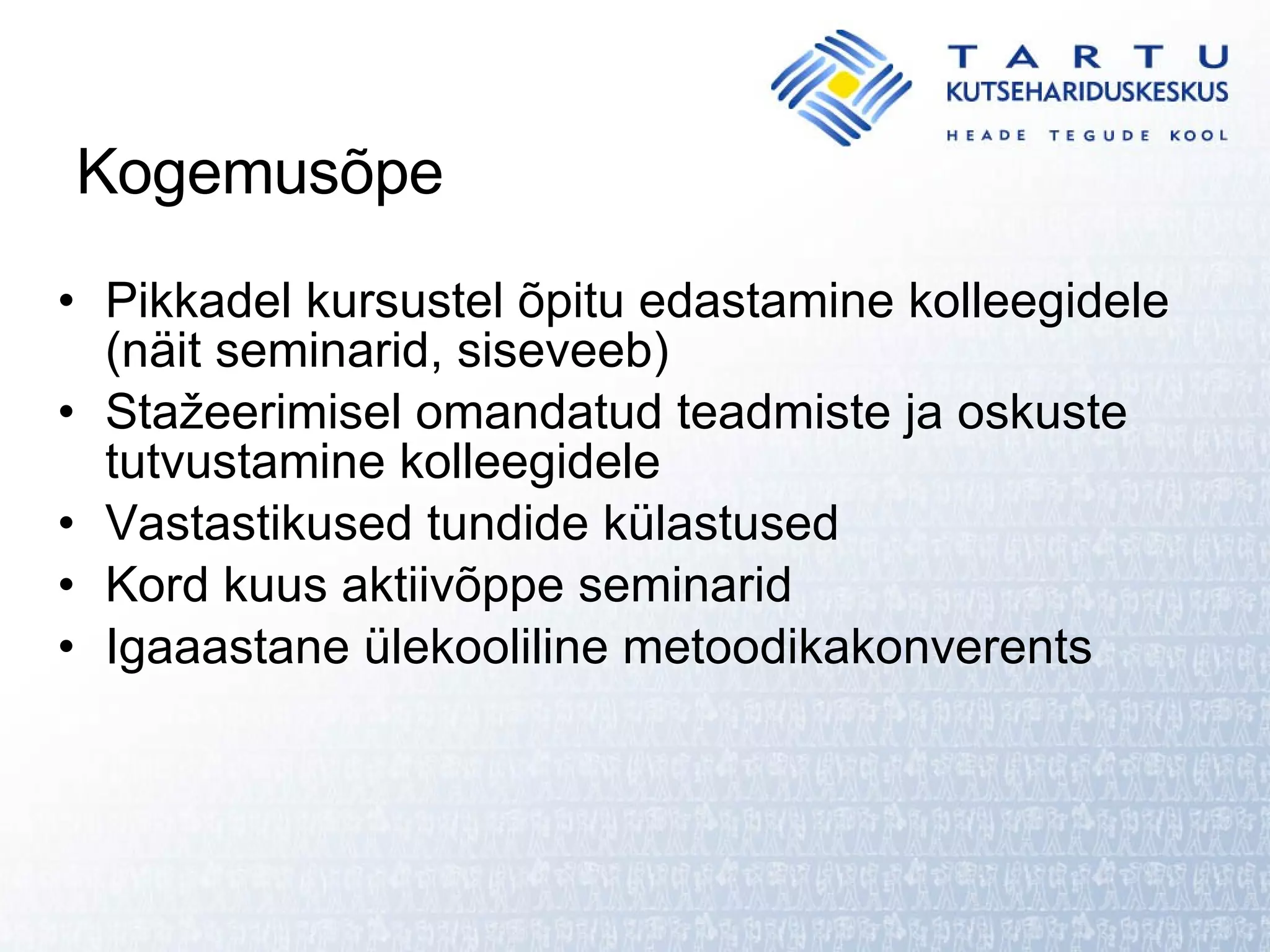 TARTU
KUTSEHARIDUSKESKUS
HEADE TEGUDE KOOL

Kogemusõpe

• Pikkadel kursustel õpitu edastamine kolleegidele (näit seminarid, siseveeb)
• Stažeerimisel omandatud teadmiste ja oskuste tutvustamine kolleegidele
• Vastastikused tundide külastused
• Kord kuus aktiivõppe seminarid
• Igaaastane ülekooliline metoodikakonverents